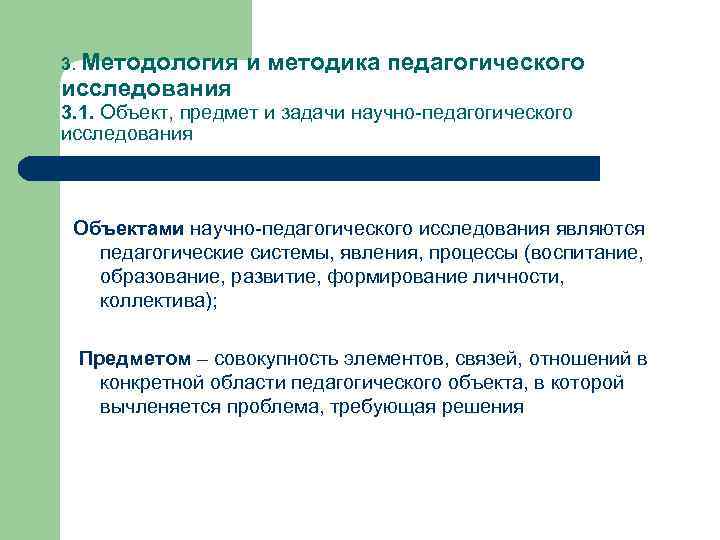 3. Методология и методика педагогического исследования
3.1. Объект, предмет и задачи научно-педагогического исследования

Объектами научно-педагогического исследования являются педагогические системы, явления, процессы (воспитание, образование, развитие, формирование личности, коллектива);

Предметом – совокупность элементов, связей, отношений в конкретной области педагогического объекта, в которой вычленяется проблема, требующая решения